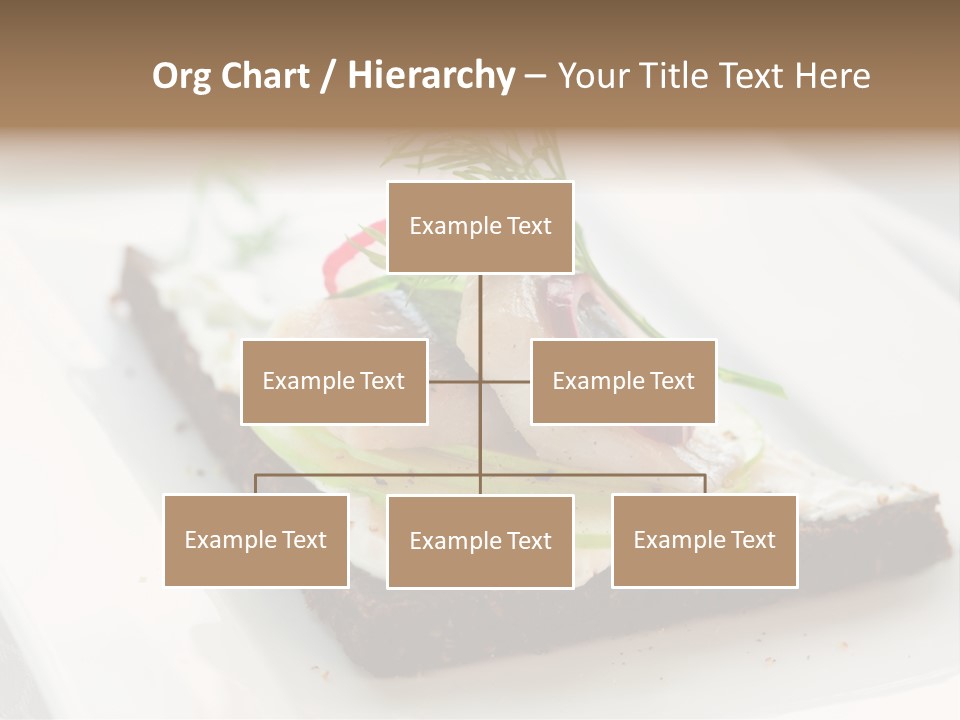 Org Chart / Hierarchy – Your Title Text Here

Example Text

Example Text

Example Text

Example Text

Example Text

Example Text